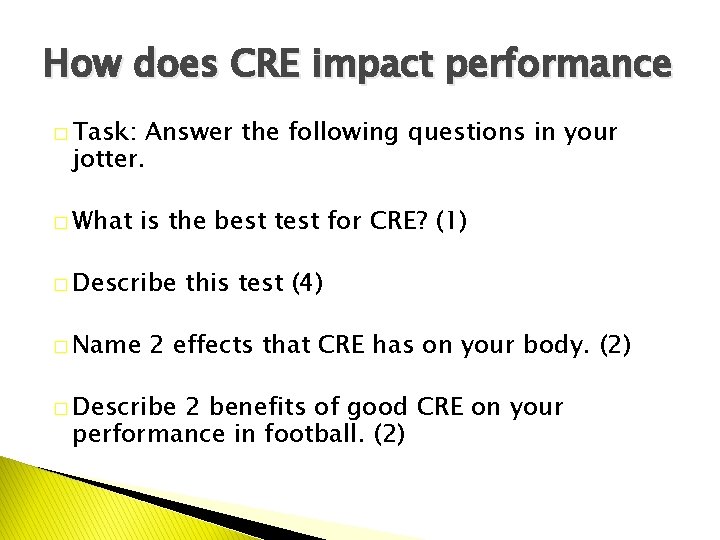 How does CRE impact performance

□ Task: Answer the following questions in your jotter.

□ What is the best test for CRE? (1)

□ Describe this test (4)

□ Name 2 effects that CRE has on your body. (2)

□ Describe 2 benefits of good CRE on your performance in football. (2)